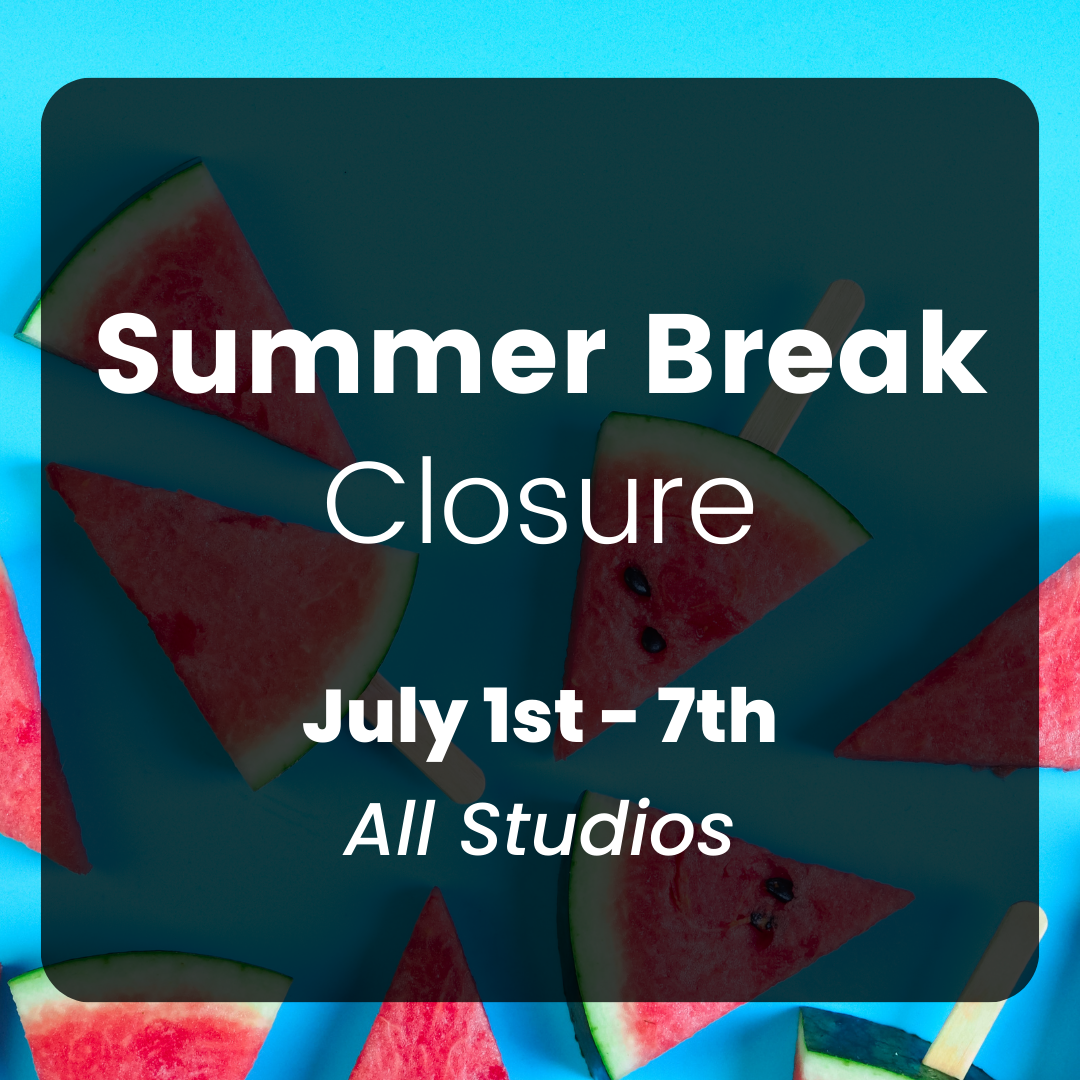 Summer Break
Closure

July 1st - 7th
All Studios